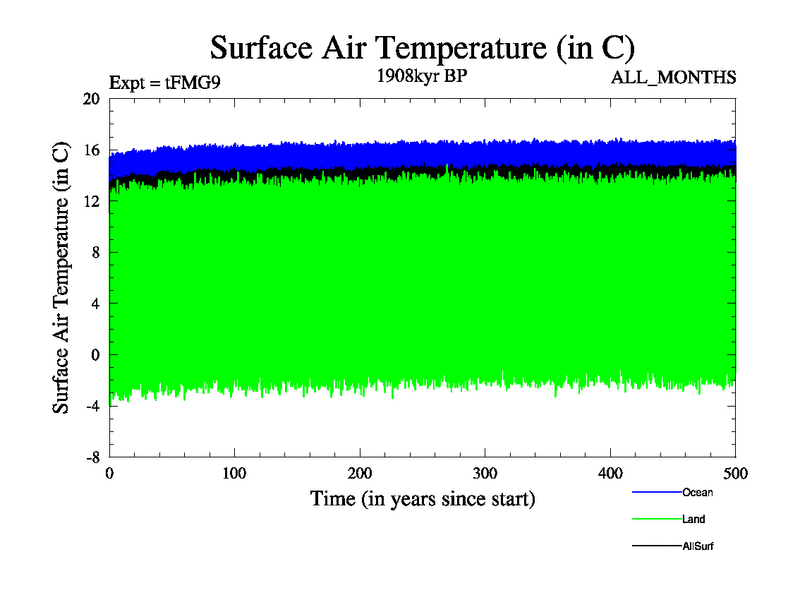 Surface Air Temperature (in C)

Expt = tFMG9

1908kyr BP

ALL_MONTHS

Surface Air Temperature (in C)

20
16
12
8
4
0
-4
-8

0
100
200
300
400
500

Time (in years since start)

Ocean
Land
AllSurf